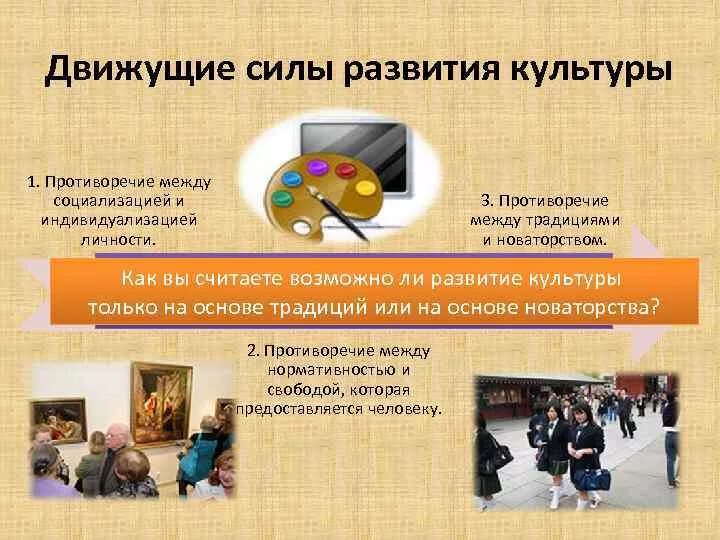 Движущие силы развития культуры

1. Противоречие между социализацией и индивидуализацией личности.

3. Противоречие между традициями и новаторством.

Как вы считаете возможно ли развитие культуры только на основе традиций или на основе новаторства?

2. Противоречие между нормативностью и свободой, которая предоставляется человеку.